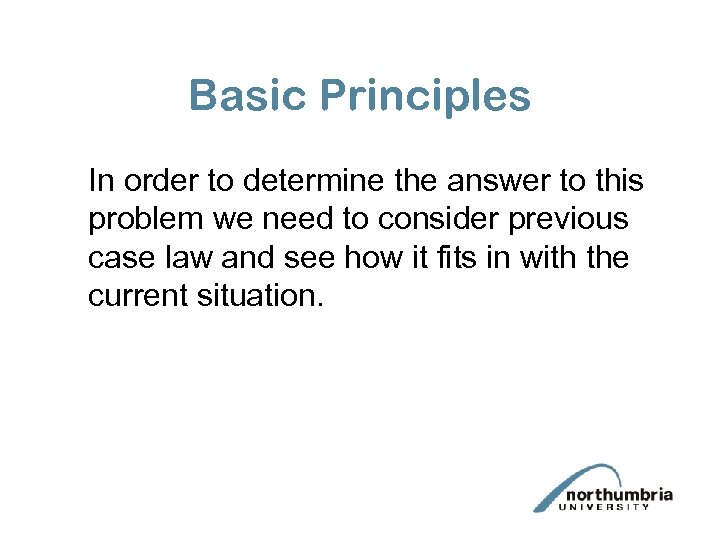 Basic Principles

In order to determine the answer to this problem we need to consider previous case law and see how it fits in with the current situation.

northumbria
UNIVERSITY